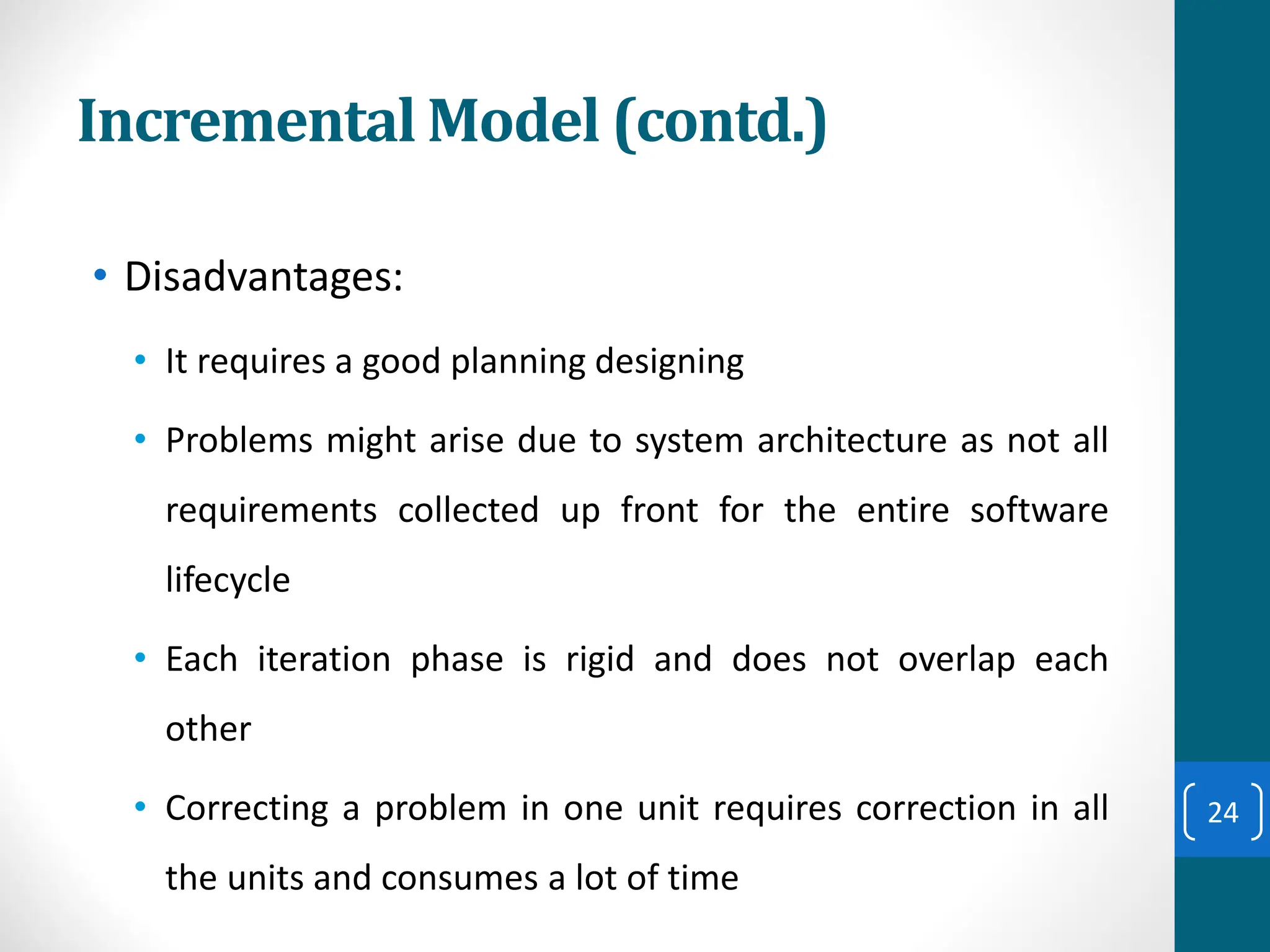 Incremental Model (contd.)

• Disadvantages:

• It requires a good planning designing

• Problems might arise due to system architecture as not all requirements collected up front for the entire software lifecycle

• Each iteration phase is rigid and does not overlap each other

• Correcting a problem in one unit requires correction in all the units and consumes a lot of time

24